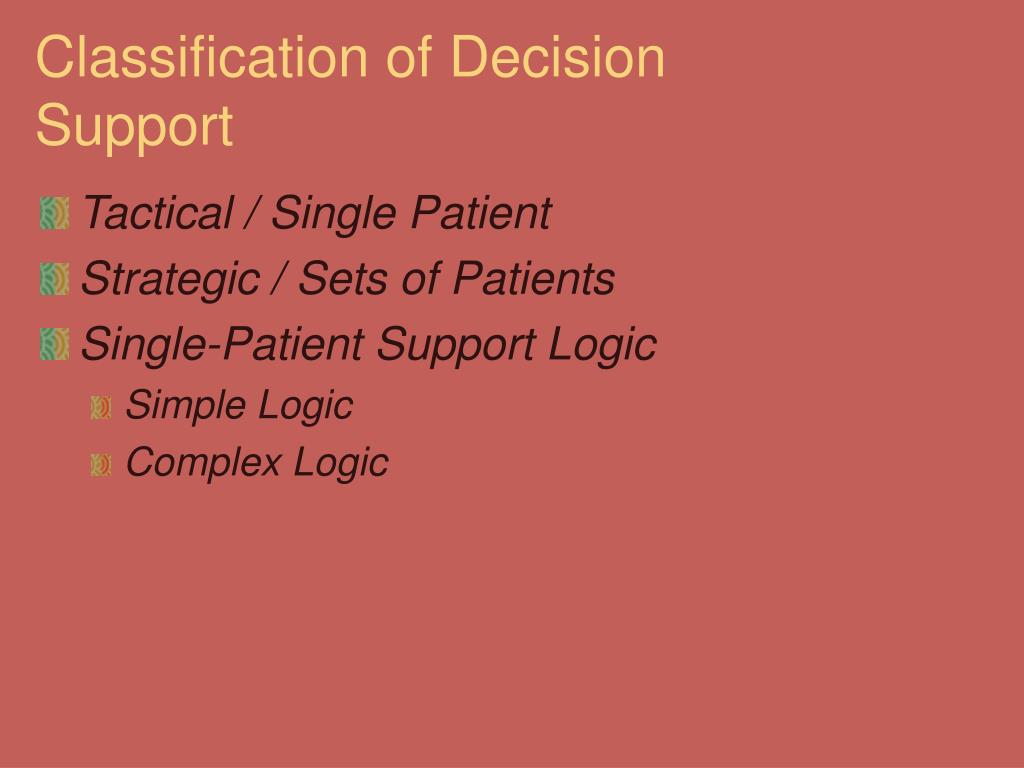 Classification of Decision Support

Tactical / Single Patient
Strategic / Sets of Patients
Single-Patient Support Logic
Simple Logic
Complex Logic